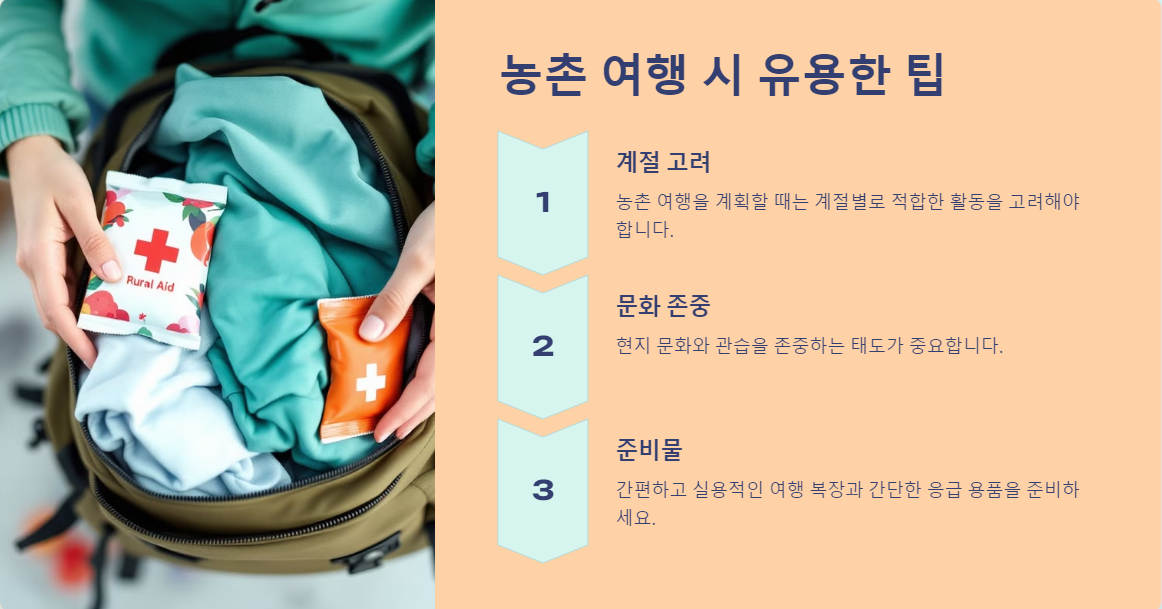 Rural Aid

농촌 여행 시 유용한 팁

1

계절 고려

농촌 여행을 계획할 때는 계절별로 적합한 활동을 고려해야 합니다.

2

문화 존중

현지 문화와 관습을 존중하는 태도가 중요합니다.

3

준비물

간편하고 실용적인 여행 복장과 간단한 응급 용품을 준비하세요.